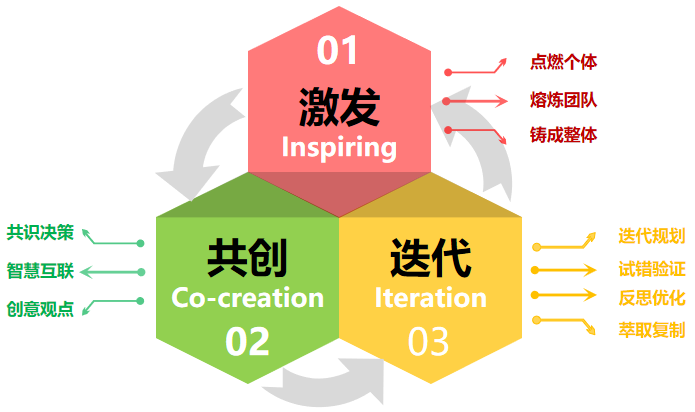 01
激发
Inspiring

点燃个体
熔炼团队
铸成整体

共识决策
智慧互联
创意观点

共创
Co-creation
02

迭代
Iteration
03

迭代规划
试错验证
反思优化
萃取复制